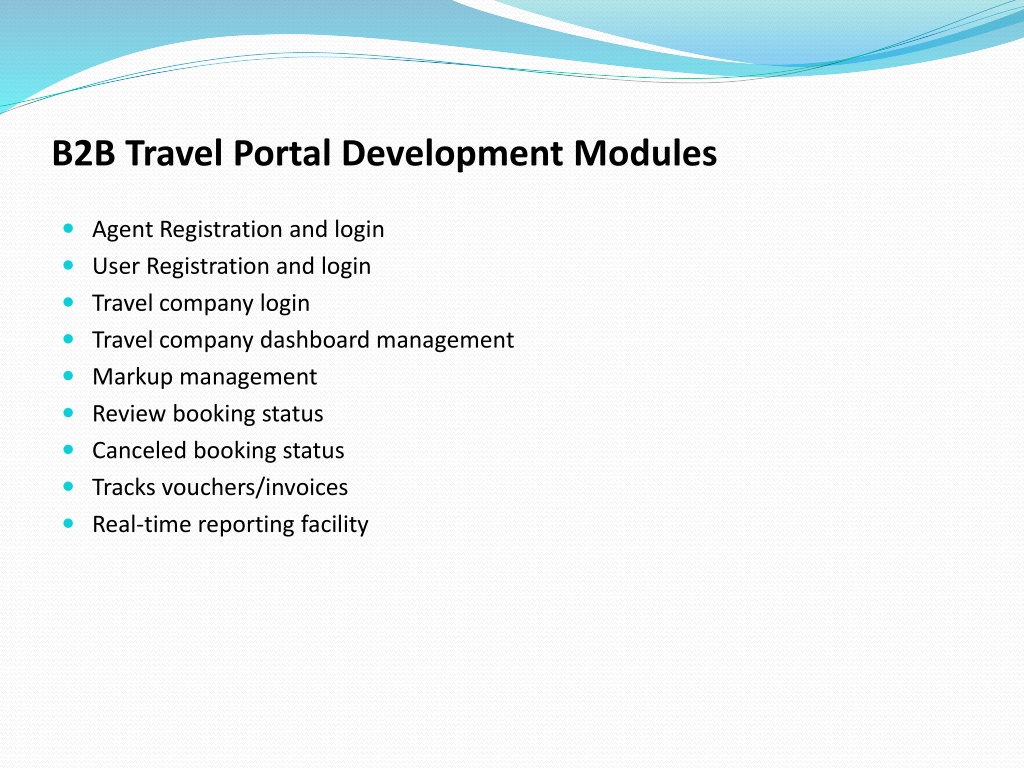 B2B Travel Portal Development Modules

- Agent Registration and login
- User Registration and login
- Travel company login
- Travel company dashboard management
- Markup management
- Review booking status
- Canceled booking status
- Tracks vouchers/invoices
- Real-time reporting facility